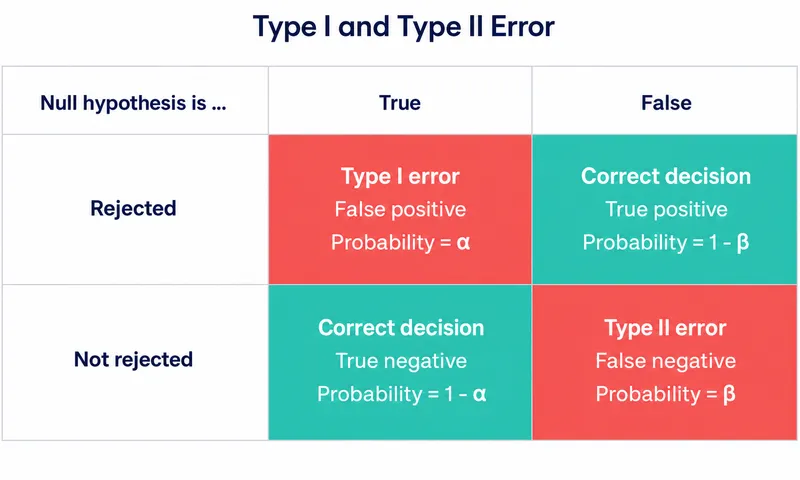 Type I and Type II Error

| Null hypothesis is ... | True | False |
|---|---|---|
| Rejected | Type I error False positive Probability = $\alpha$ | Correct decision True positive Probability = $1 - \beta$ |
| Not rejected | Correct decision True negative Probability = $1 - \alpha$ | Type II error False negative Probability = $\beta$ |